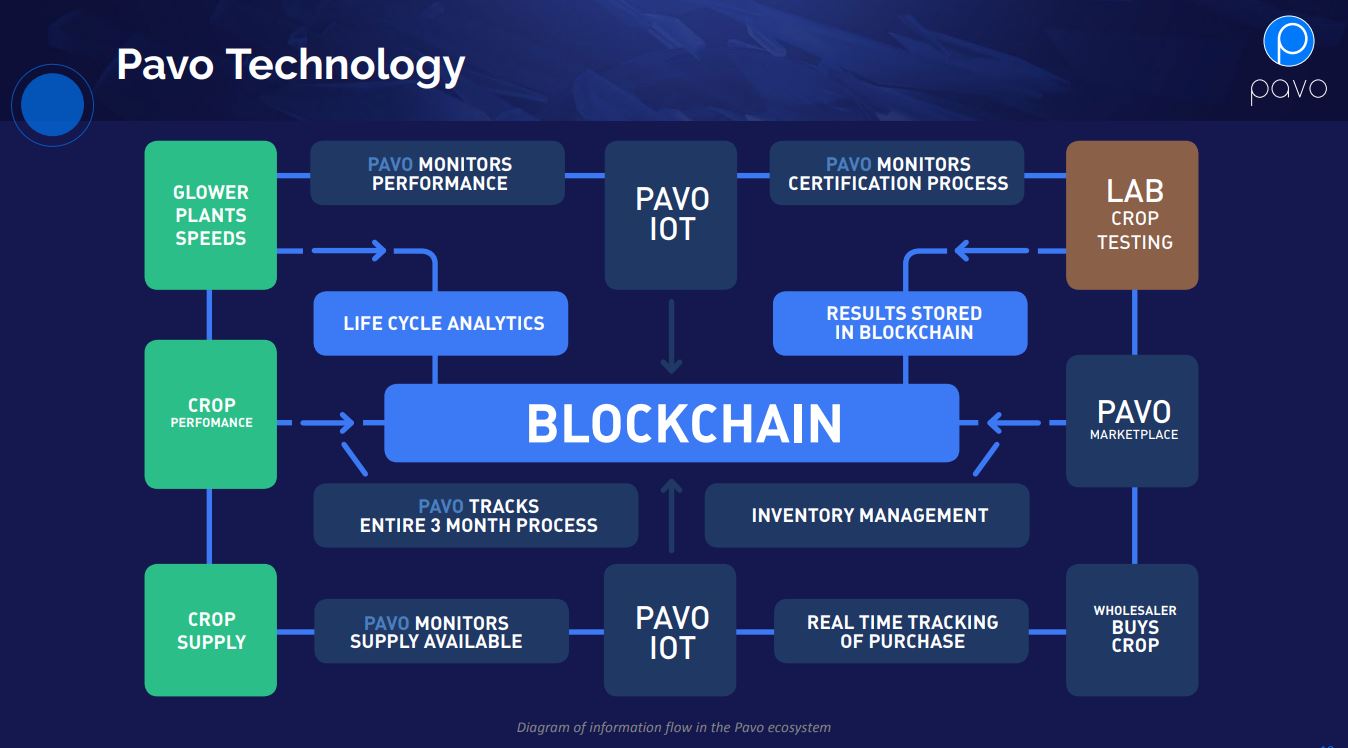 Pavo Technology

pavo

GLOWER PLANTS SPEEDS

PAVO MONITORS PERFORMANCE

PAVO IOT

PAVO MONITORS CERTIFICATION PROCESS

LAB CROP TESTING

LIFE CYCLE ANALYTICS

RESULTS STORED IN BLOCKCHAIN

CROP PERFOMANCE

BLOCKCHAIN

PAVO MARKETPLACE

PAVO TRACKS ENTIRE 3 MONTH PROCESS

INVENTORY MANAGEMENT

CROP SUPPLY

PAVO MONITORS SUPPLY AVAILABLE

PAVO IOT

REAL TIME TRACKING OF PURCHASE

WHOLESALER BUYS CROP

Diagram of information flow in the Pavo ecosystem